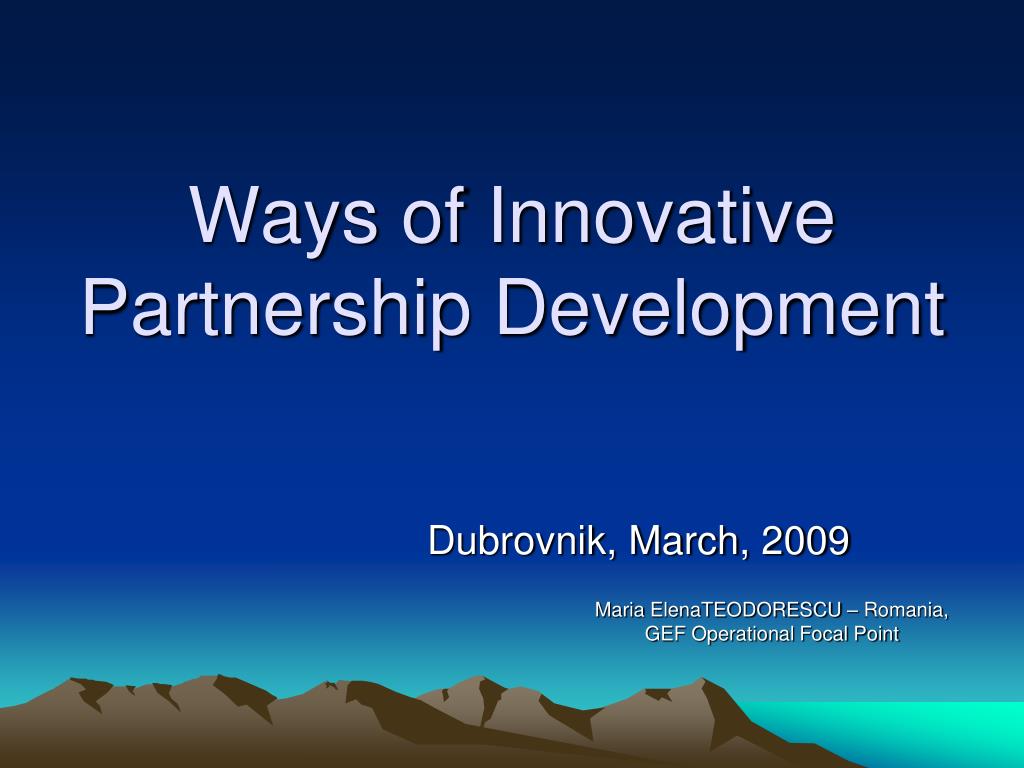 Ways of Innovative Partnership Development

Dubrovnik, March, 2009

Maria ElenaTEODORESCU – Romania, GEF Operational Focal Point